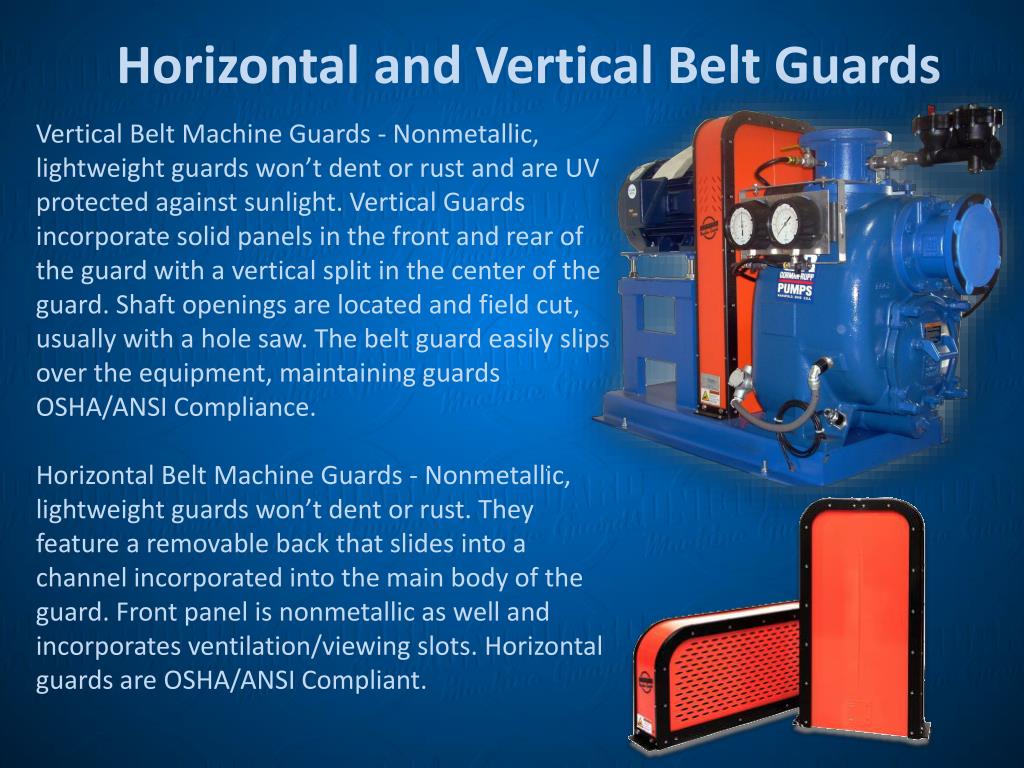 Horizontal and Vertical Belt Guards

Vertical Belt Machine Guards - Nonmetallic, lightweight guards won't dent or rust and are UV protected against sunlight. Vertical Guards incorporate solid panels in the front and rear of the guard with a vertical split in the center of the guard. Shaft openings are located and field cut, usually with a hole saw. The belt guard easily slips over the equipment, maintaining guards OSHA/ANSI Compliance.

Horizontal Belt Machine Guards - Nonmetallic, lightweight guards won't dent or rust. They feature a removable back that slides into a channel incorporated into the main body of the guard. Front panel is nonmetallic as well and incorporates ventilation/viewing slots. Horizontal guards are OSHA/ANSI Compliant.

GORMAN-RUPP PUMPS